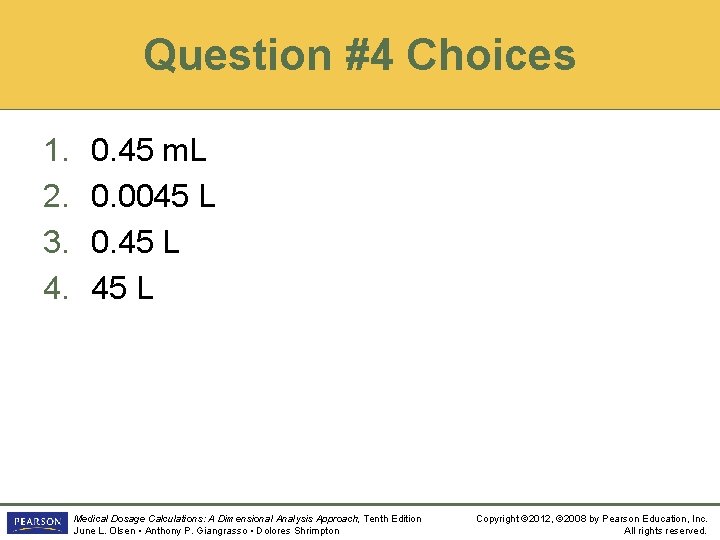 Question #4 Choices

1. 0.45 mL
2. 0.0045 L
3. 0.45 L
4. 45 L

PEARSON

Medical Dosage Calculations: A Dimensional Analysis Approach, Tenth Edition
June L. Olsen • Anthony P. Giangrasso • Dolores Shrimpton

Copyright ©2012, ©2008 by Pearson Education, Inc.
All rights reserved.